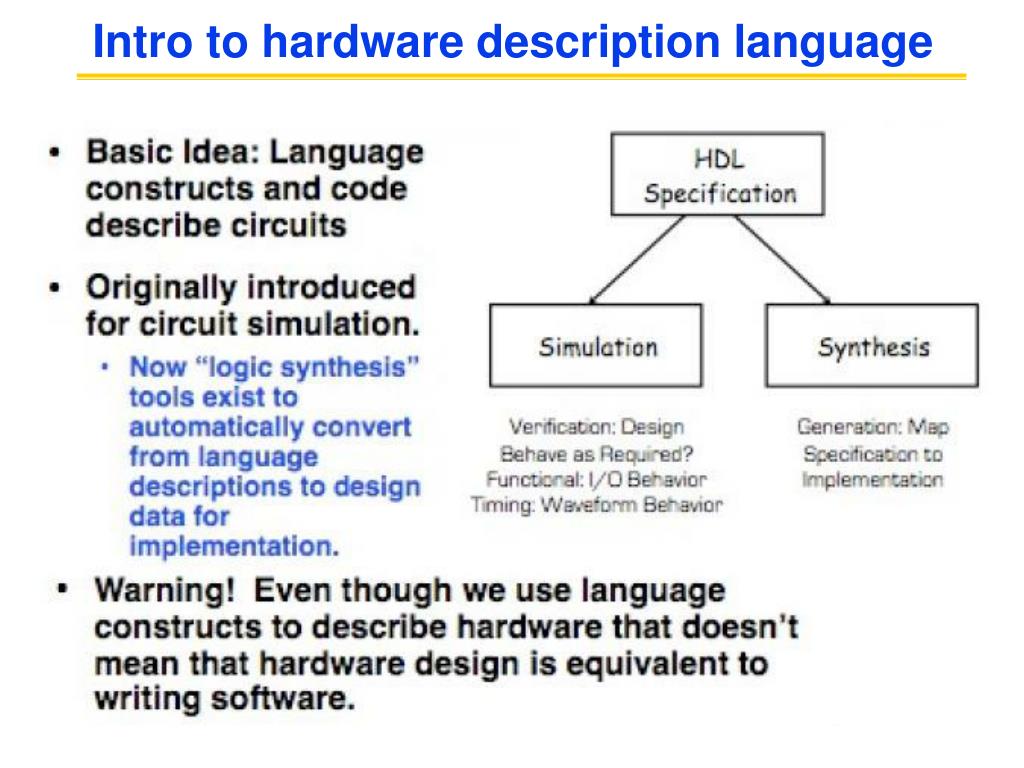 Intro to hardware description language

• Basic Idea: Language constructs and code describe circuits

• Originally introduced for circuit simulation.
  • Now “logic synthesis” tools exist to automatically convert from language descriptions to design data for implementation.

HDL Specification

Simulation

Synthesis

Verification: Design Behave as Required? Functional: I/O Behavior Timing: Waveform Behavior

Generation: Map Specification to Implementation

• Warning! Even though we use language constructs to describe hardware that doesn't mean that hardware design is equivalent to writing software.